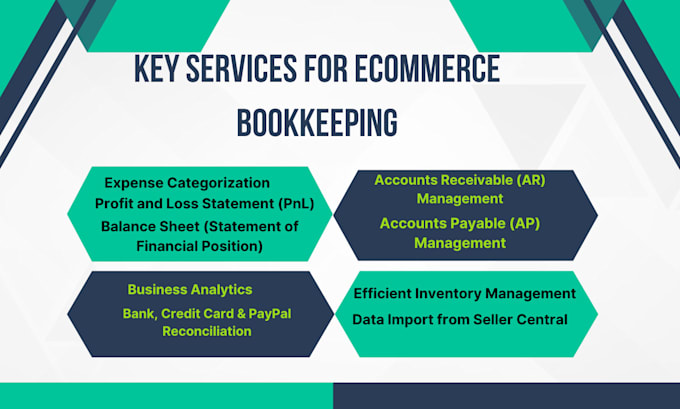 KEY SERVICES FOR ECOMMERCE BOOKKEEPING

Expense Categorization
Profit and Loss Statement (PnL)
Balance Sheet (Statement of Financial Position)

Accounts Receivable (AR) Management
Accounts Payable (AP) Management

Business Analytics
Bank, Credit Card & PayPal Reconciliation

Efficient Inventory Management
Data Import from Seller Central